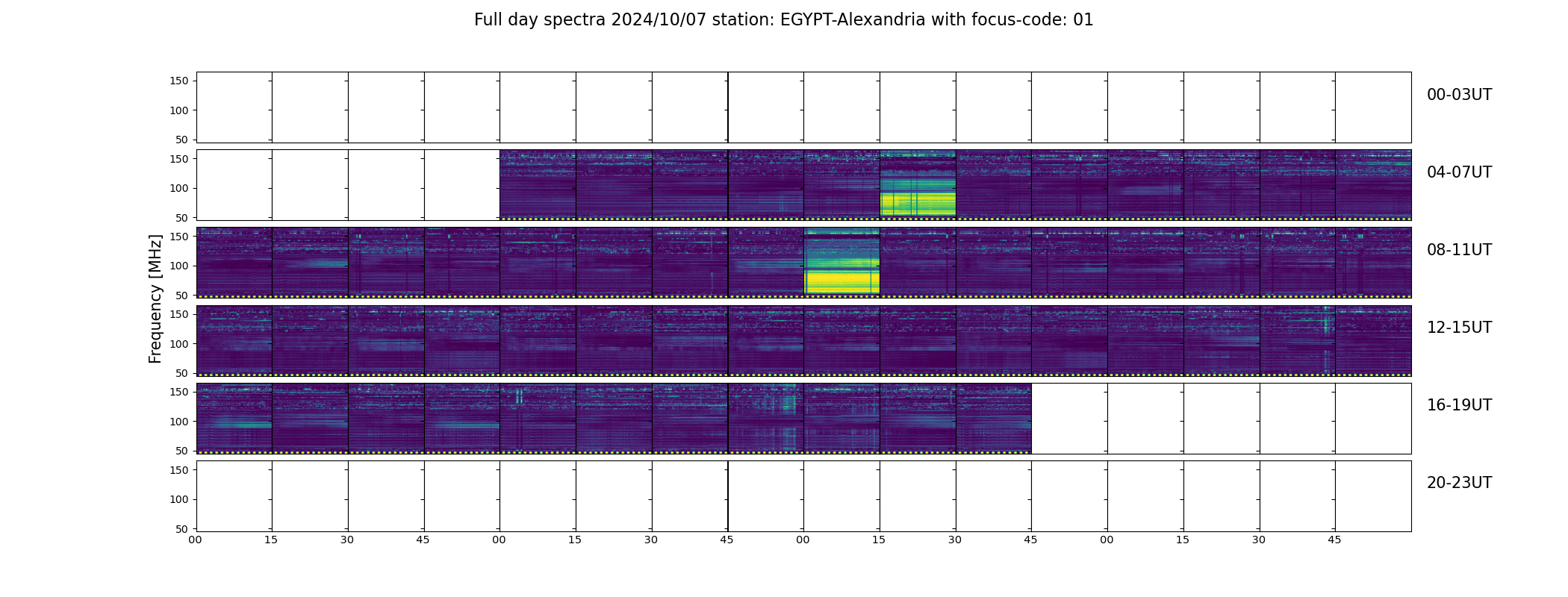 Full day spectra 2024/10/07 station: EGYPT-Alexandria with focus-code: 01

Frequency [MHz]

150
100
50
00-03UT

150
100
50
04-07UT

150
100
50
08-11UT

150
100
50
12-15UT

150
100
50
16-19UT

150
100
50
20-23UT

00 15 30 45 00 15 30 45 00 15 30 45 00 15 30 45